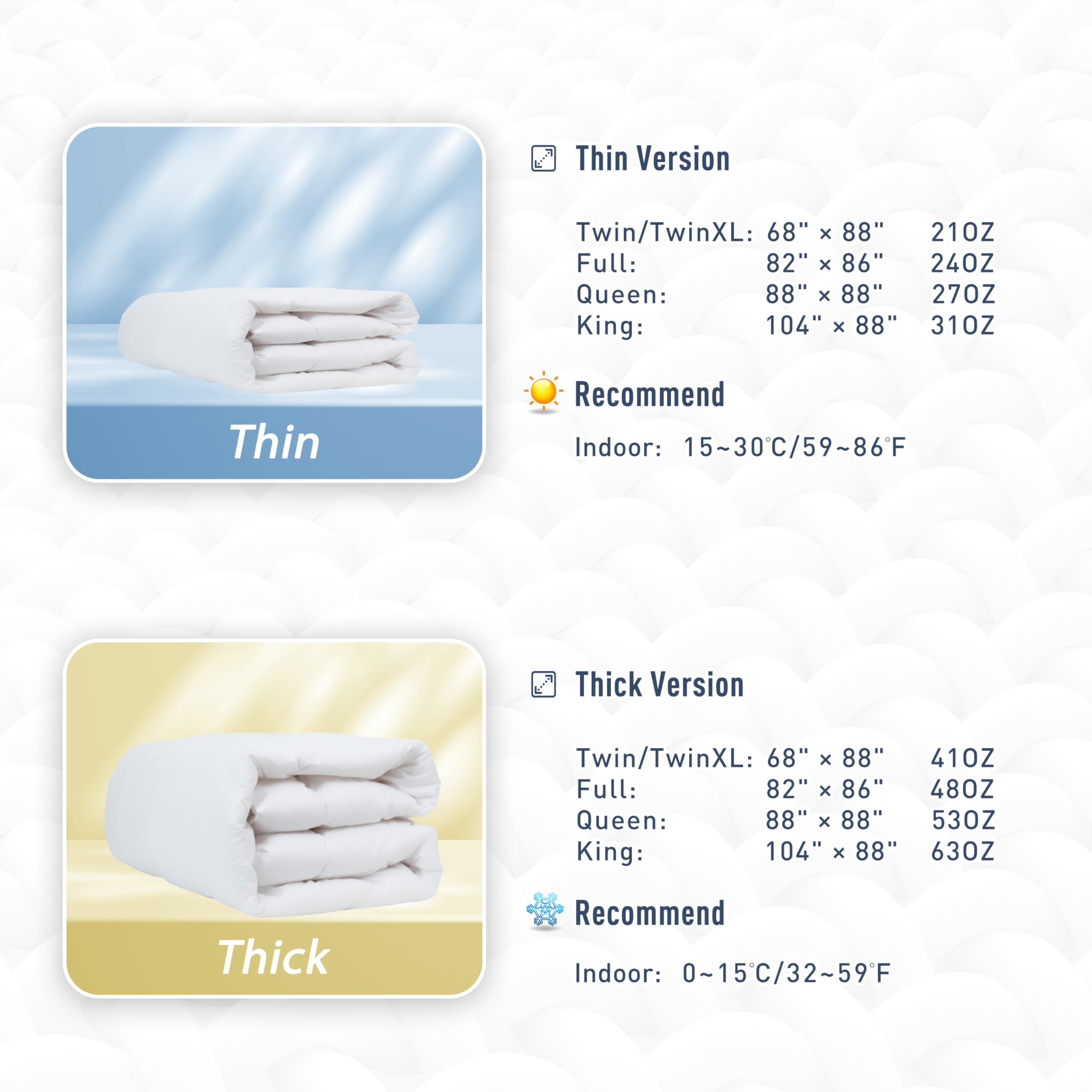 Thin

Thin Version

| Twin/TwinXL: | 68" × 88" | 21OZ |
|---|---|---|
| Full: | 82" × 86" | 24OZ |
| Queen: | 88" × 88" | 27OZ |
| King: | 104" × 88" | 31OZ |

Recommend

Indoor: 15~30°C/59~86°F

Thick

Thick Version

| Twin/TwinXL: | 68" × 88" | 41OZ |
|---|---|---|
| Full: | 82" × 86" | 48OZ |
| Queen: | 88" × 88" | 53OZ |
| King: | 104" × 88" | 63OZ |

Recommend

Indoor: 0~15°C/32~59°F